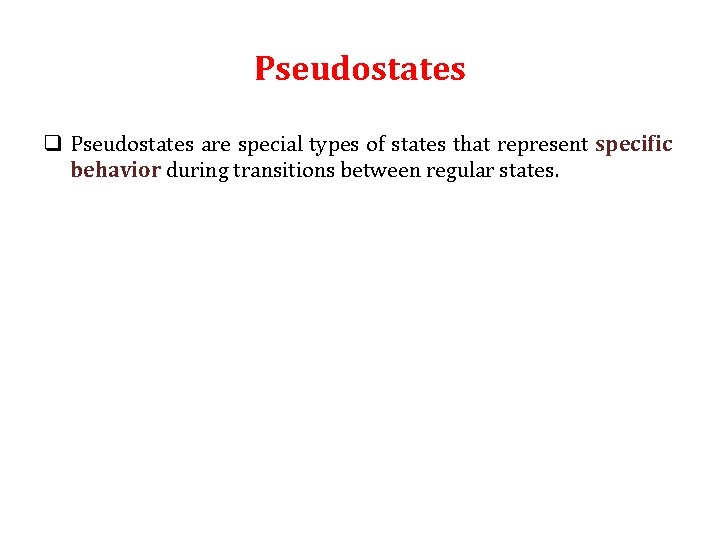 Pseudostates

❑ Pseudostates are special types of states that represent specific behavior during transitions between regular states.